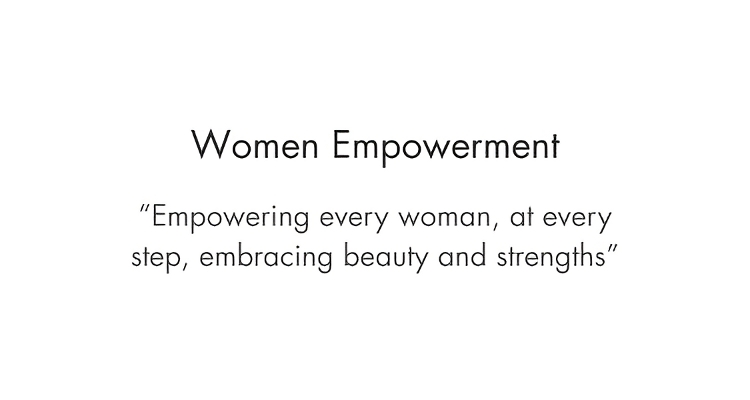 Women Empowerment

“Empowering every woman, at every step, embracing beauty and strengths”